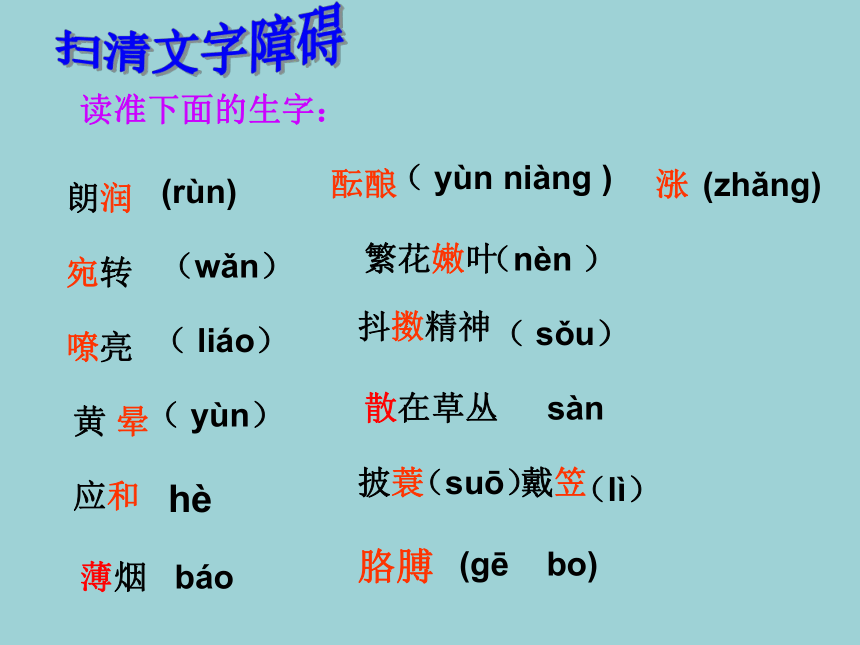 扫清文字障碍

读准下面的生字：

朗润 (rùn)

宛转 （wǎn）

嘹亮 （ liáo）

黄 晕（ yùn）

应和 hè

薄烟 báo

酝酿（ yùn niàng ）

繁花嫩叶(nèn ）

抖擞精神 （ sǒu）

散在草丛 sàn

披蓑（suō）戴笠（lì）

胳膊 (gē bo)

涨 (zhǎng)